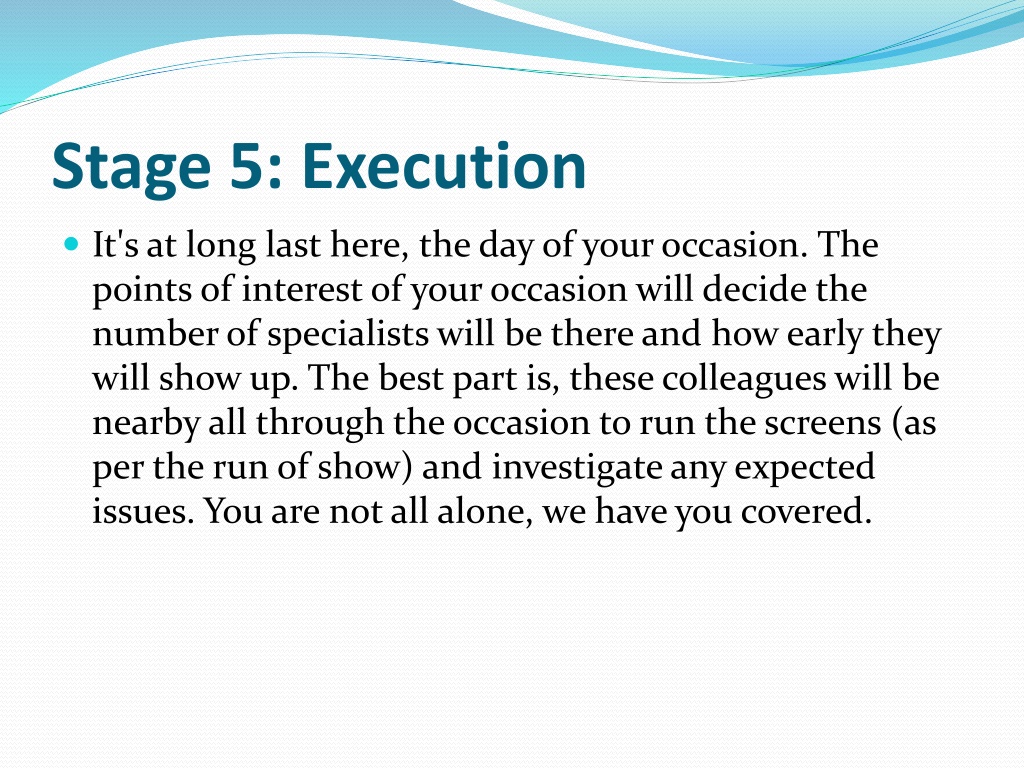 Stage 5: Execution

It's at long last here, the day of your occasion. The points of interest of your occasion will decide the number of specialists will be there and how early they will show up. The best part is, these colleagues will be nearby all through the occasion to run the screens (as per the run of show) and investigate any expected issues. You are not all alone, we have you covered.